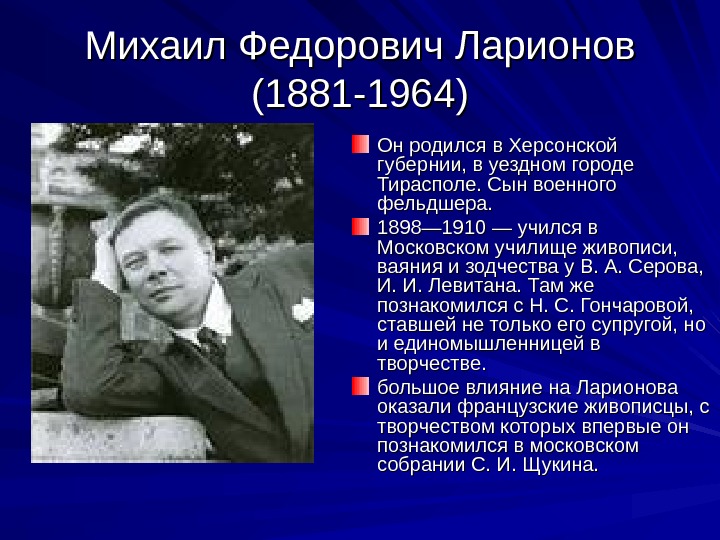 Михаил Федорович Ларионов (1881-1964)

Он родился в Херсонской губернии, в уездном городе Тирасполе. Сын военного фельдшера.

1898—1910 — учился в Московском училище живописи, ваяния и зодчества у В. А. Серова, И. И. Левитана. Там же познакомился с Н. С. Гончаровой, ставшей не только его супругой, но и единомышленницей в творчестве.

большое влияние на Ларионова оказали французские живописцы, с творчеством которых впервые он познакомился в московском собрании С. И. Щукина.